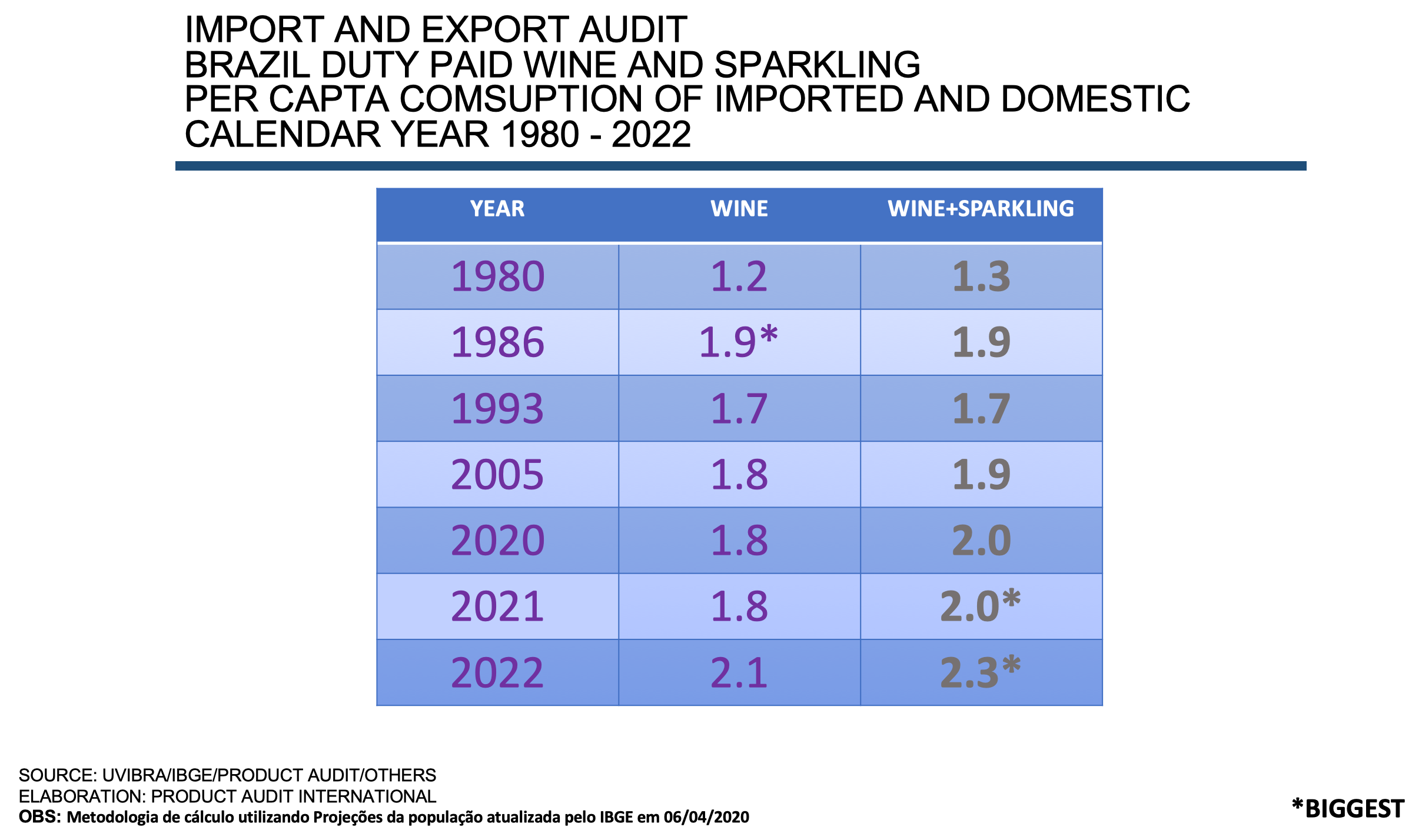 IMPORT AND EXPORT AUDIT
BRAZIL DUTY PAID WINE AND SPARKLING
PER CAPTA COMSUPTION OF IMPORTED AND DOMESTIC
CALENDAR YEAR 1980 - 2022

| YEAR | WINE | WINE+SPARKLING |
|---|---|---|
| 1980 | 1.2 | 1.3 |
| 1986 | 1.9* | 1.9 |
| 1993 | 1.7 | 1.7 |
| 2005 | 1.8 | 1.9 |
| 2020 | 1.8 | 2.0 |
| 2021 | 1.8 | 2.0* |
| 2022 | 2.1 | 2.3* |

SOURCE: UVIBRA/IBGE/PRODUCT AUDIT/OTHERS
ELABORATION: PRODUCT AUDIT INTERNATIONAL
OBS: Metodologia de cálculo utilizando Projeções da população atualizada pelo IBGE em 06/04/2020

*BIGGEST